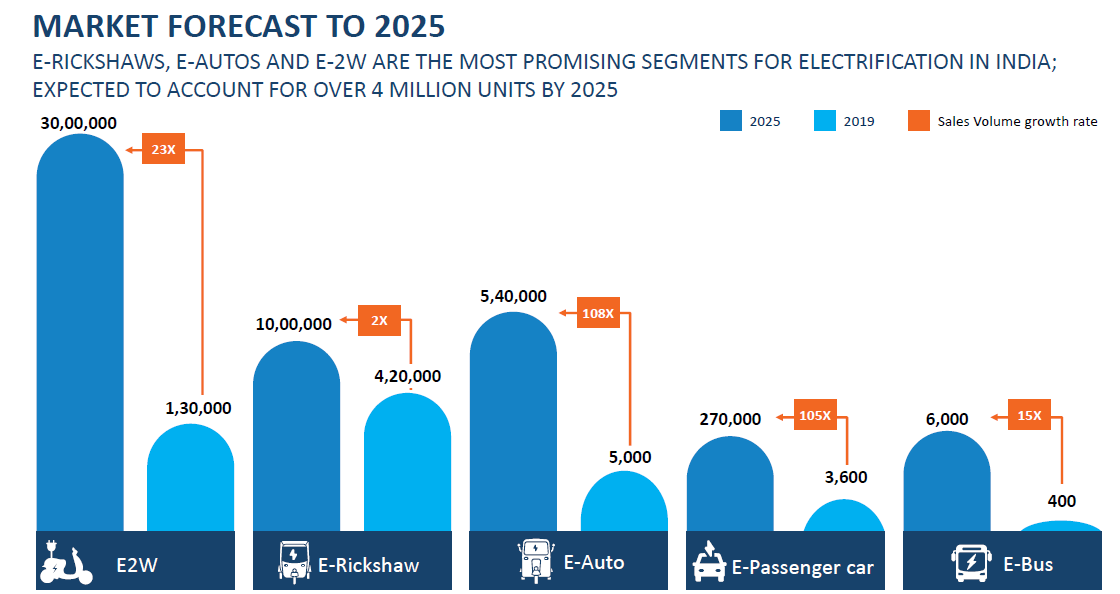 MARKET FORECAST TO 2025

E-RICKSHAWS, E-AUTOS AND E-2W ARE THE MOST PROMISING SEGMENTS FOR ELECTRIFICATION IN INDIA; EXPECTED TO ACCOUNT FOR OVER 4 MILLION UNITS BY 2025

2025
2019
Sales Volume growth rate

30,00,000
23X
1,30,000
E2W

10,00,000
2X
4,20,000
E-Rickshaw

5,40,000
108X
5,000
E-Auto

270,000
105X
3,600
E-Passenger car

6,000
15X
400
E-Bus